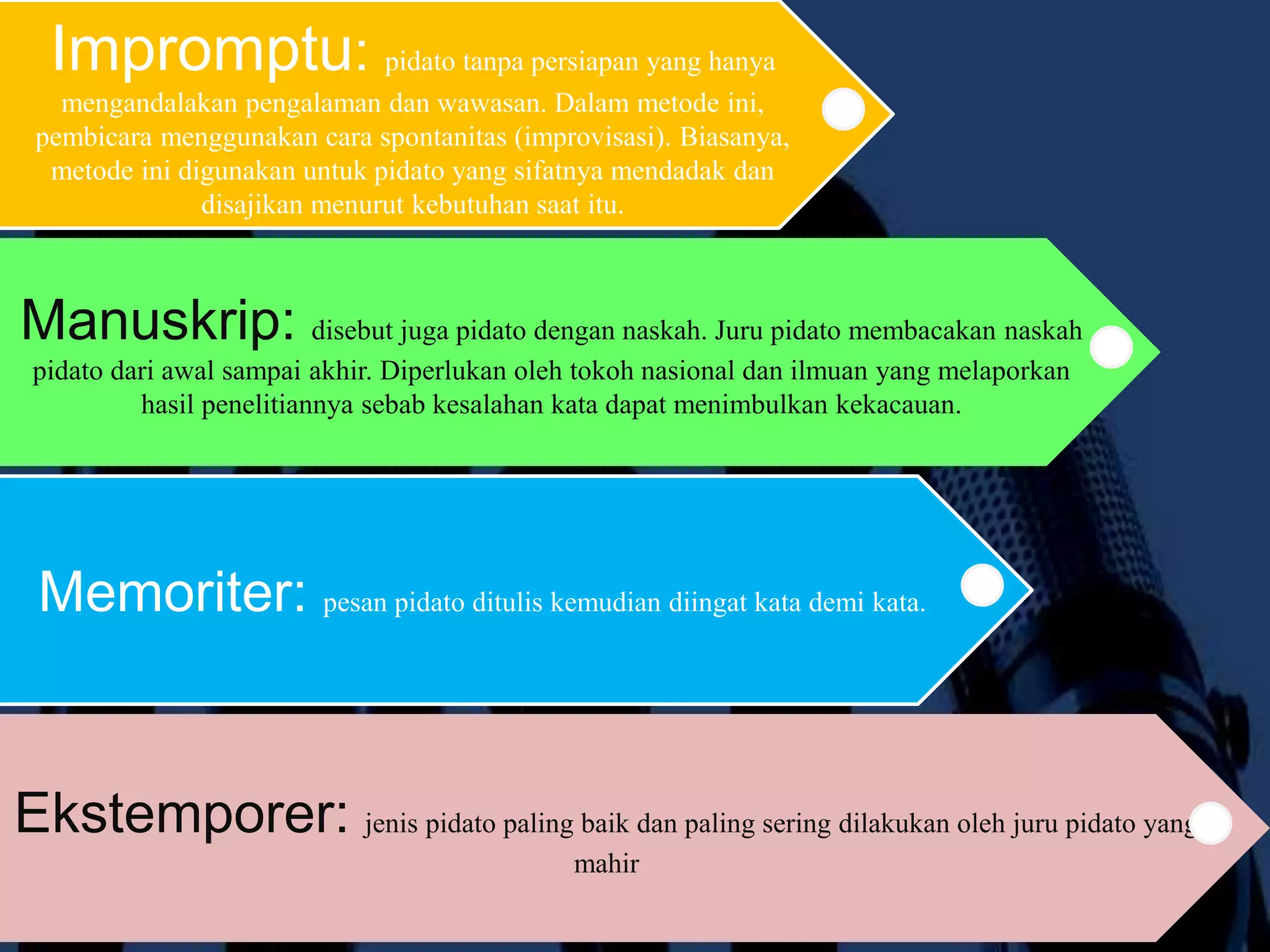 Impromptu: pidato tanpa persiapan yang hanya mengandalakan pengalaman dan wawasan. Dalam metode ini, pembicara menggunakan cara spontanitas (improvisasi). Biasanya, metode ini digunakan untuk pidato yang sifatnya mendadak dan disajikan menurut kebutuhan saat itu.

Manuskrip: disebut juga pidato dengan naskah. Juru pidato membacakan naskah pidato dari awal sampai akhir. Diperlukan oleh tokoh nasional dan ilmuan yang melaporkan hasil penelitiannya sebab kesalahan kata dapat menimbulkan kekacauan.

Memoriter: pesan pidato ditulis kemudian diingat kata demi kata.

Ekstemporer: jenis pidato paling baik dan paling sering dilakukan oleh juru pidato yang mahir